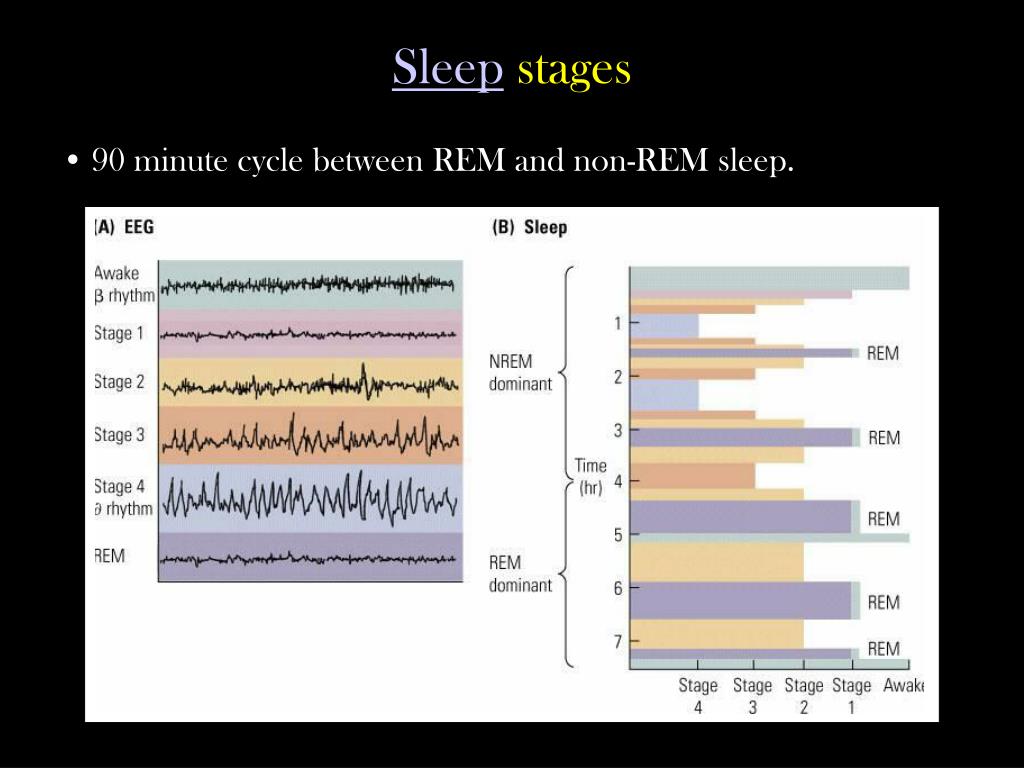 Sleep stages

• 90 minute cycle between REM and non-REM sleep.

(A) EEG

Awake
β rhythm

Stage 1

Stage 2

Stage 3

Stage 4
∂ rhythm

REM

(B) Sleep

NREM dominant

REM dominant

Time (hr)

1
2
3
4
5
6
7

REM
REM
REM
REM
REM

Stage 4
Stage 3
Stage 2
Stage 1
Awake